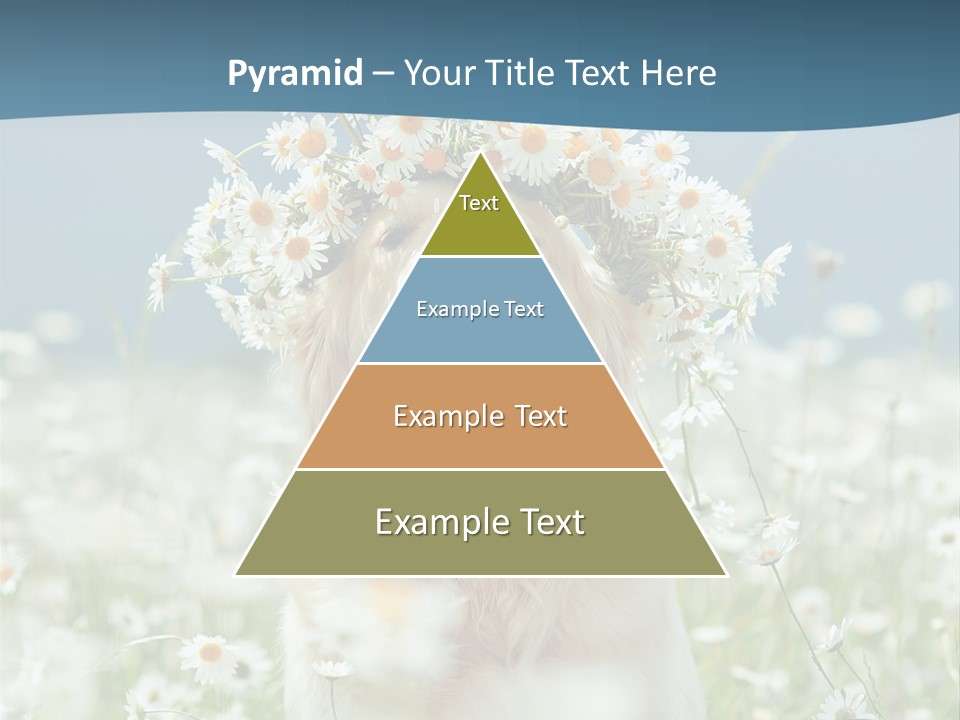 Pyramid – Your Title Text Here

Text

Example Text

Example Text

Example Text